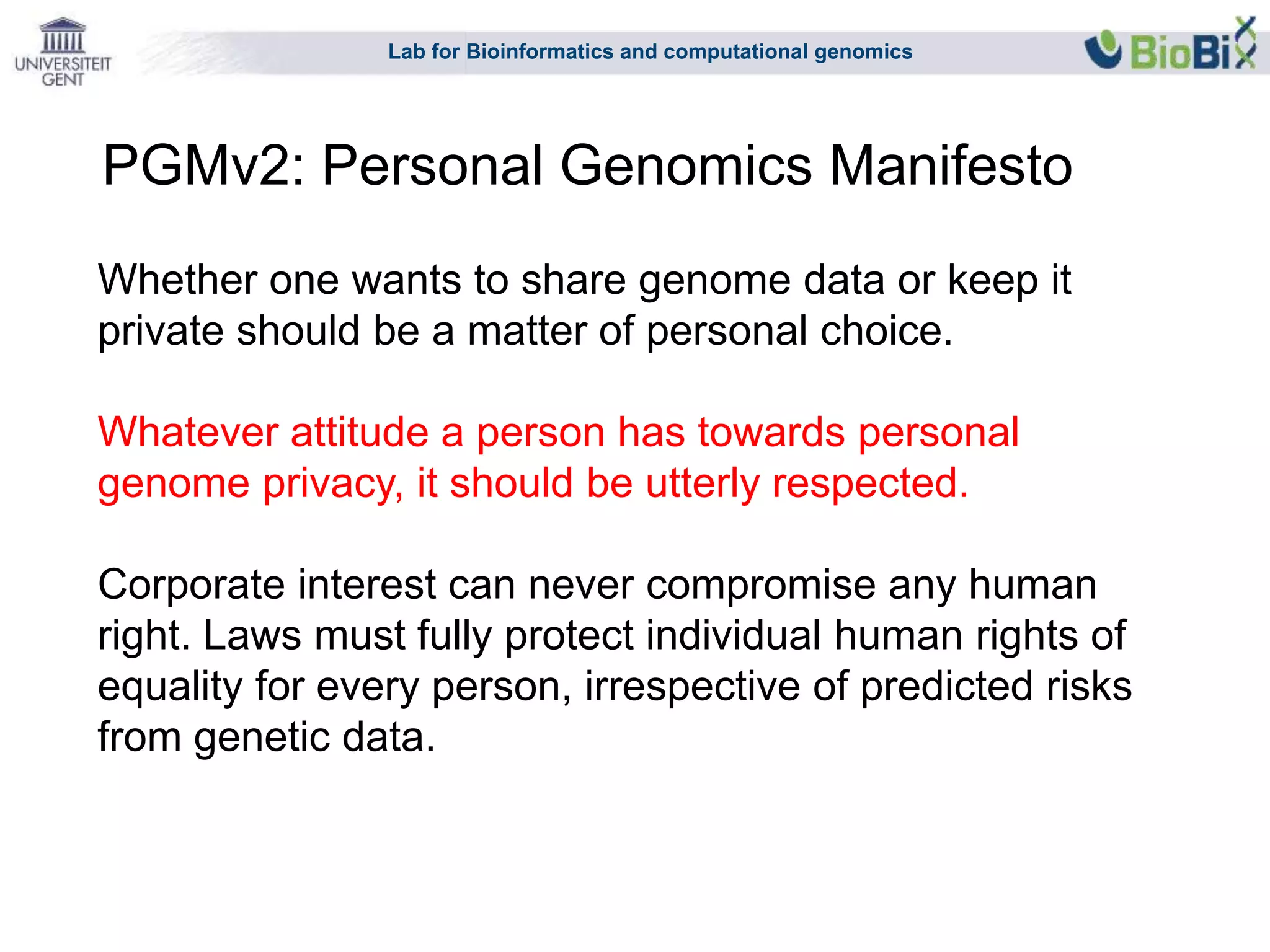 UNIVERSITEIT GENT

Lab for Bioinformatics and computational genomics

BioBix

PGMv2: Personal Genomics Manifesto

Whether one wants to share genome data or keep it private should be a matter of personal choice.

Whatever attitude a person has towards personal genome privacy, it should be utterly respected.

Corporate interest can never compromise any human right. Laws must fully protect individual human rights of equality for every person, irrespective of predicted risks from genetic data.